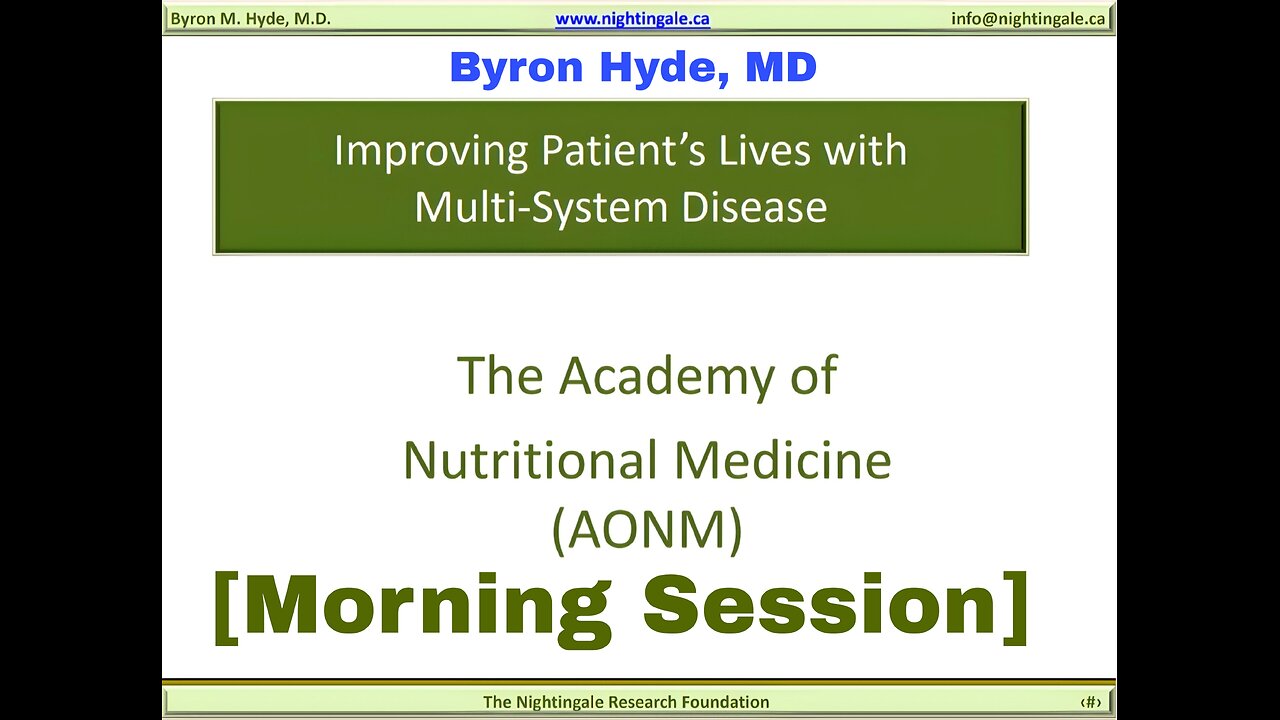 Byron M. Hyde, M.D. www.nightingale.ca info@nightingale.ca

Byron Hyde, MD

Improving Patient's Lives with Multi-System Disease

The Academy of Nutritional Medicine (AONM)

[Morning Session]

The Nightingale Research Foundation ‹#›